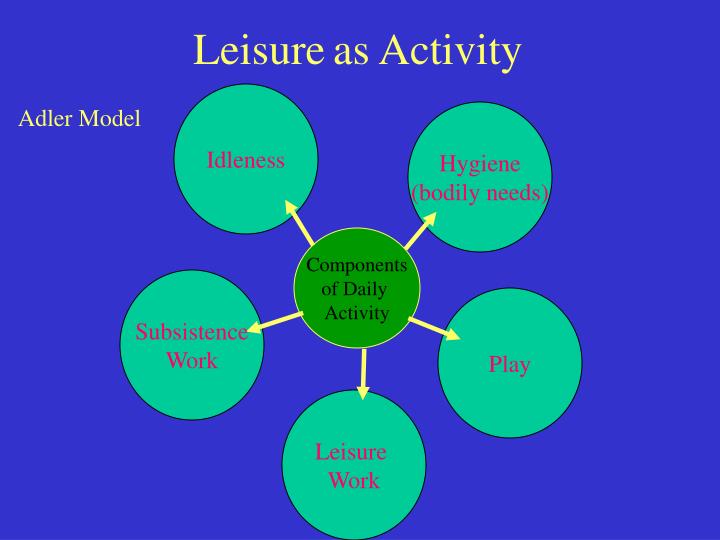 Leisure as Activity

Adler Model

Idleness

Hygiene (bodily needs)

Components of Daily Activity

Subsistence Work

Play

Leisure Work